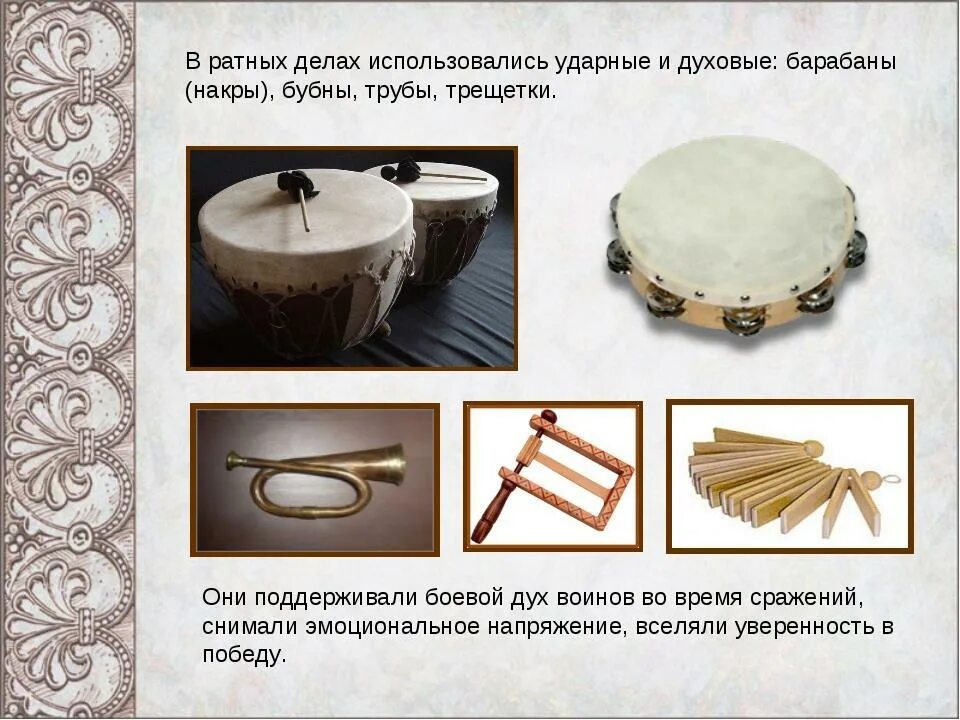 В ратных делах использовались ударные и духовые: барабаны (накры), бубны, трубы, трещетки.

Они поддерживали боевой дух воинов во время сражений, снимали эмоциональное напряжение, вселяли уверенность в победу.